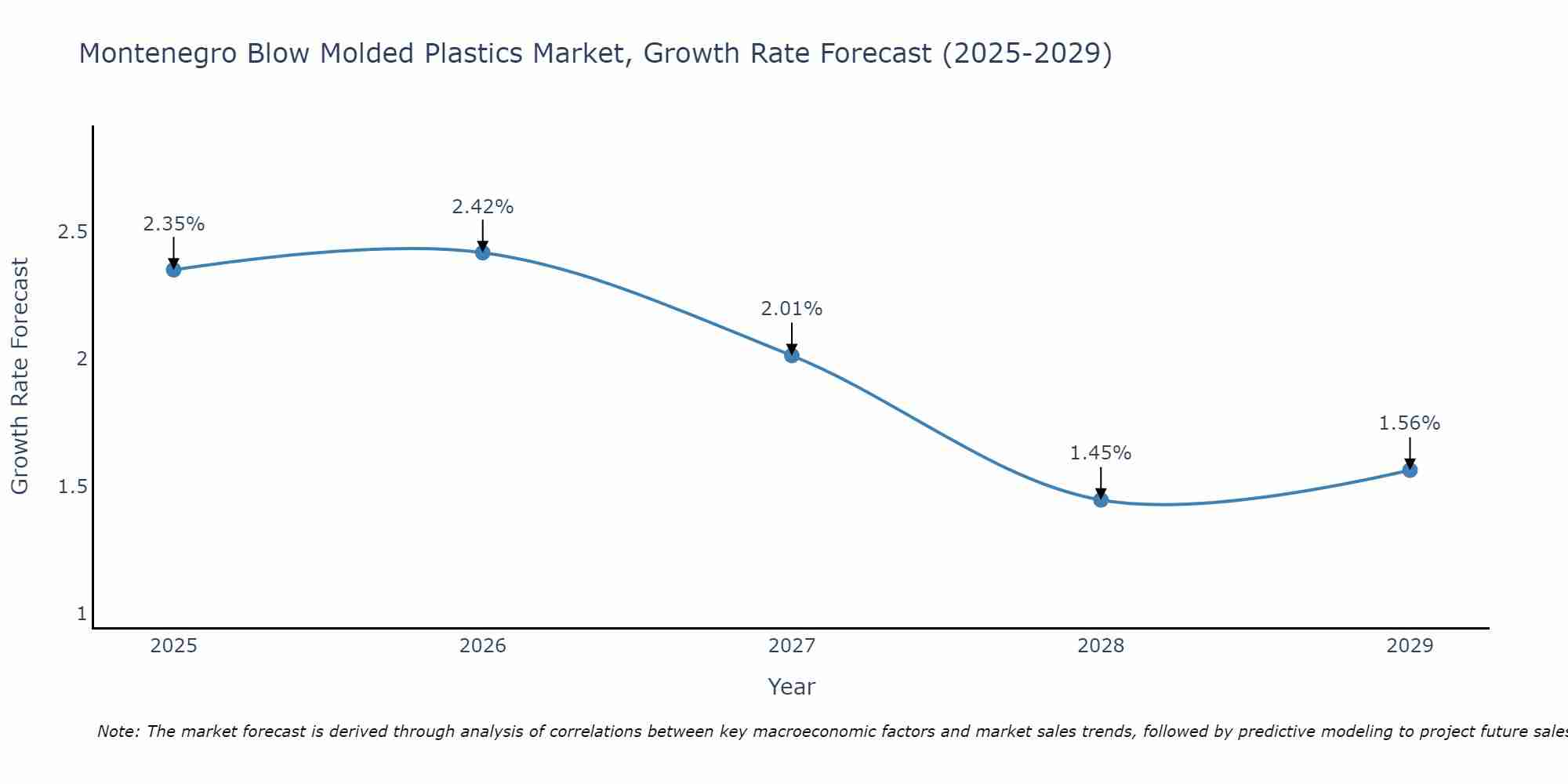 Montenegro Blow Molded Plastics Market, Growth Rate Forecast (2025-2029)

Growth Rate Forecast

2.5
2
1.5
1

2.35%
2.42%
2.01%
1.45%
1.56%

2025
2026
2027
2028
2029

Year

Note: The market forecast is derived through analysis of correlations between key macroeconomic factors and market sales trends, followed by predictive modeling to project future sales